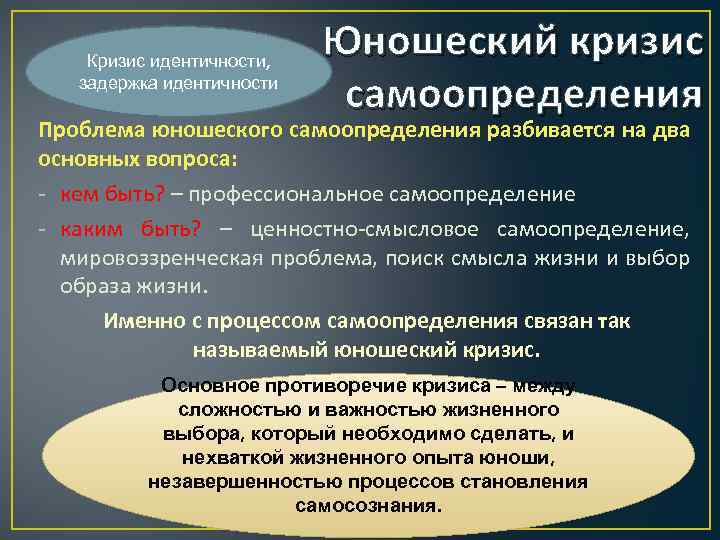 Кризис идентичности, задержка идентичности

Юношеский кризис самоопределения

Проблема юношеского самоопределения разбивается на два основных вопроса:

- кем быть? – профессиональное самоопределение
- каким быть? – ценностно-смысловое самоопределение, мировоззренческая проблема, поиск смысла жизни и выбор образа жизни.

Именно с процессом самоопределения связан так называемый юношеский кризис.

Основное противоречие кризиса – между сложностью и важностью жизненного выбора, который необходимо сделать, и нехваткой жизненного опыта юноши, незавершенностью процессов становления самосознания.